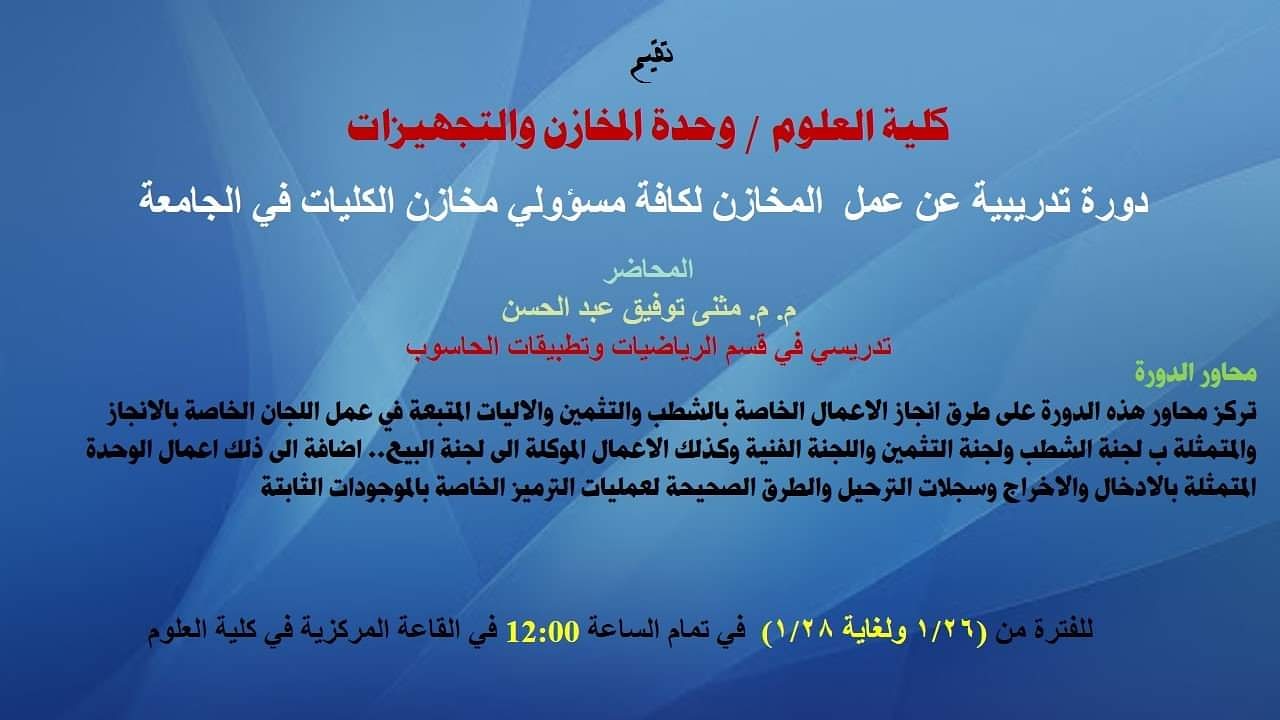 تقيم

كلية العلوم / وحدة المخازن والتجهيزات

دورة تدريبية عن عمل المخازن لكافة مسؤولي مخازن الكليات في الجامعة

المحاضر
م. م. مثنى توفيق عبد الحسن
تدريسي في قسم الرياضيات وتطبيقات الحاسوب

محاور الدورة
تركز محاور هذه الدورة على طرق انجاز الاعمال الخاصة بالشطب والتثمين والاليات المتبعة في عمل اللجان الخاصة بالانجاز والمتمثلة ب لجنة الشطب ولجنة التثمين واللجنة الفنية وكذلك الاعمال الموكلة الى لجنة البيع.. اضافة الى ذلك اعمال الوحدة المتمثلة بالادخال والاخراج وسجلات الترحيل والطرق الصحيحة لعمليات الترميز الخاصة بالموجودات الثابتة

للفترة من (١/٢٦ ولغاية ١/٢٨) في تمام الساعة 12:00 في القاعة المركزية في كلية العلوم